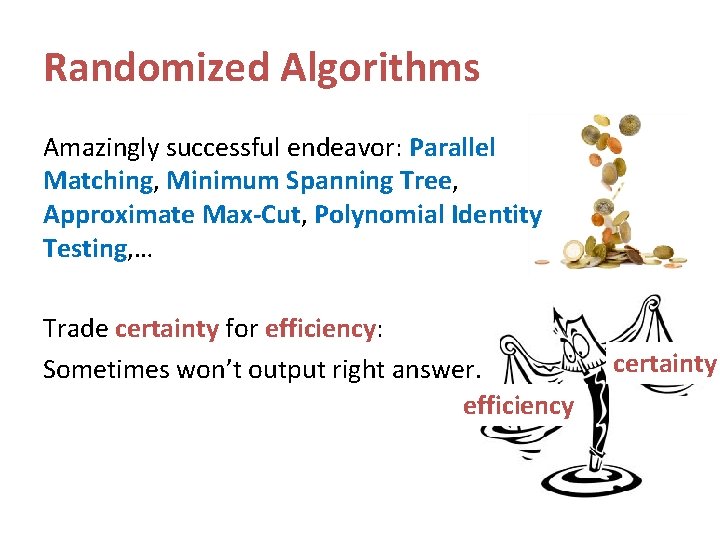 Randomized Algorithms

Amazingly successful endeavor: Parallel Matching, Minimum Spanning Tree, Approximate Max-Cut, Polynomial Identity Testing,…

Trade certainty for efficiency:

Sometimes won't output right answer.

certainty

efficiency